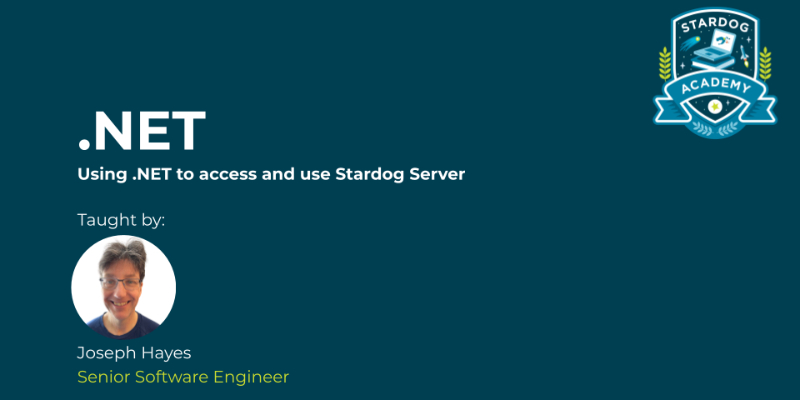 STARDOG
ACADEMY

.NET

Using .NET to access and use Stardog Server

Taught by:

Joseph Hayes
Senior Software Engineer